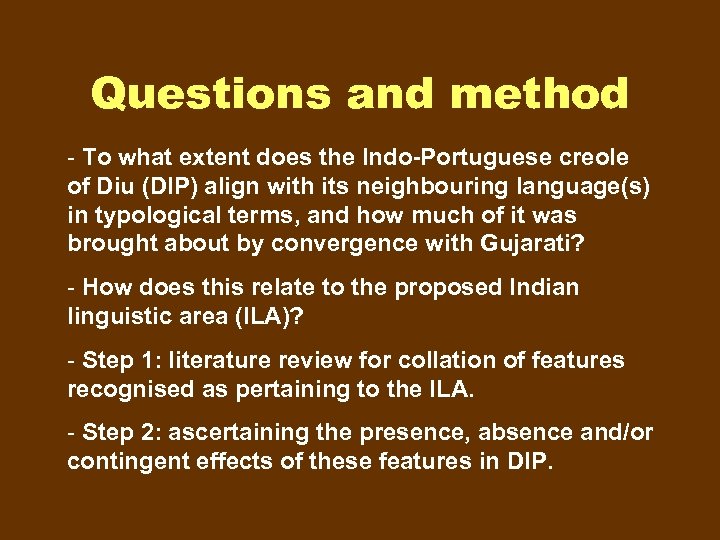 Questions and method

- To what extent does the Indo-Portuguese creole of Diu (DIP) align with its neighbouring language(s) in typological terms, and how much of it was brought about by convergence with Gujarati?

- How does this relate to the proposed Indian linguistic area (ILA)?

- Step 1: literature review for collation of features recognised as pertaining to the ILA.

- Step 2: ascertaining the presence, absence and/or contingent effects of these features in DIP.